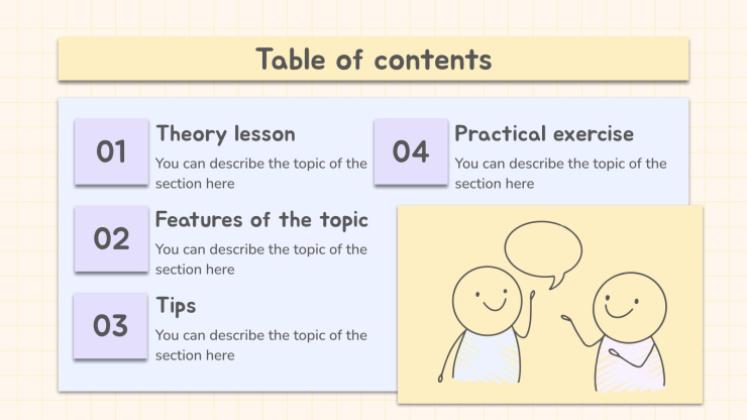 Table of contents

01
Theory lesson
You can describe the topic of the section here

02
Features of the topic
You can describe the topic of the section here

03
Tips
You can describe the topic of the section here

04
Practical exercise
You can describe the topic of the section here